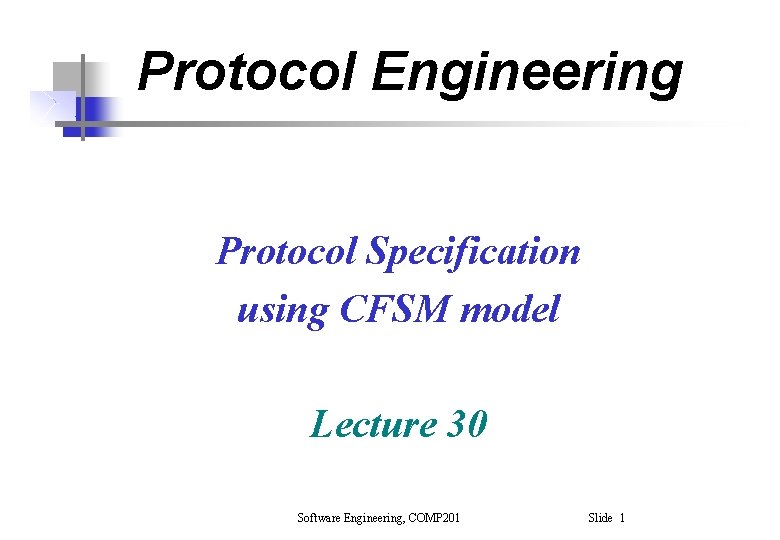 Protocol Engineering

Protocol Specification using CFSM model

Lecture 30

Software Engineering, COMP201

Slide 1